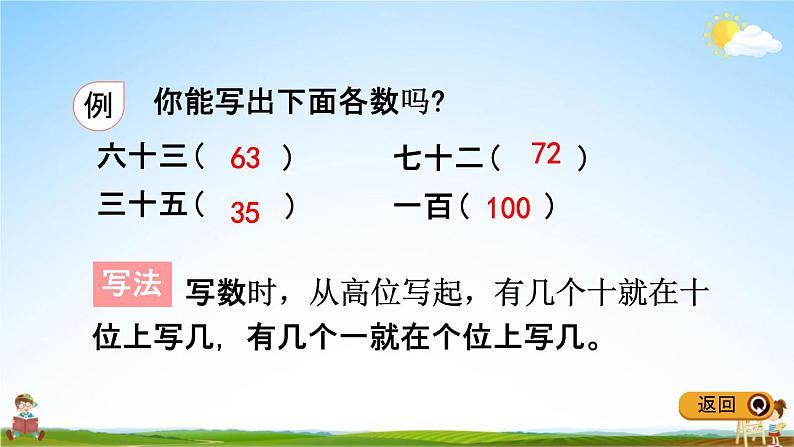 例 你能写出下面各数吗?

六十三（ 63 ） 七十二（ 72 ）

三十五（ 35 ） 一百（ 100 ）

写法 写数时，从高位写起，有几个十就在十位上写几，有几个一就在个位上写几。

返回